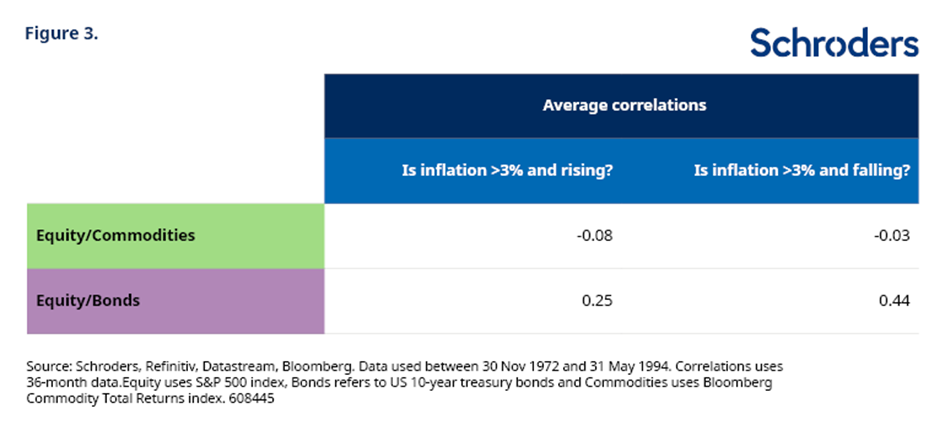 Figure 3.

Schroders

| | Average correlations | |
|---|---|---|
| | Is inflation >3% and rising? | Is inflation >3% and falling? |
| Equity/Commodities | -0.08 | -0.03 |
| Equity/Bonds | 0.25 | 0.44 |

Source: Schroders, Refinitiv, Datastream, Bloomberg. Data used between 30 Nov 1972 and 31 May 1994. Correlations uses 36-month data.Equity uses S&P 500 index, Bonds refers to US 10-year treasury bonds and Commodities uses Bloomberg Commodity Total Returns index. 608445